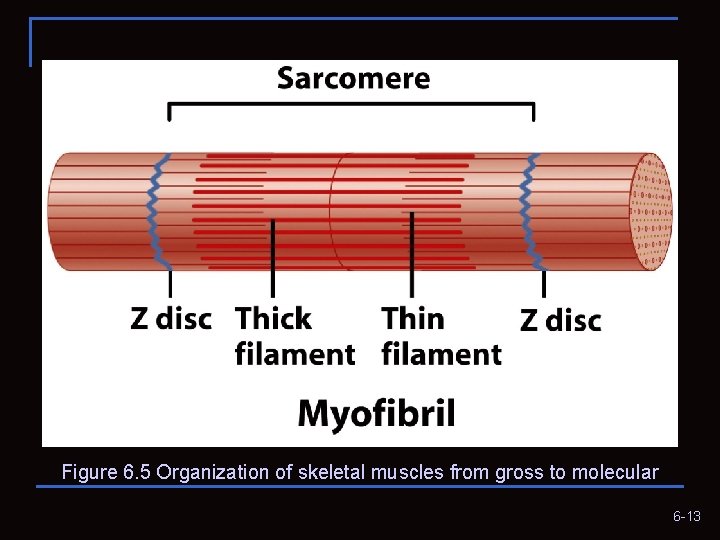 Sarcomere

Z disc

Thick filament

Thin filament

Z disc

Myofibril

Figure 6.5 Organization of skeletal muscles from gross to molecular

6-13